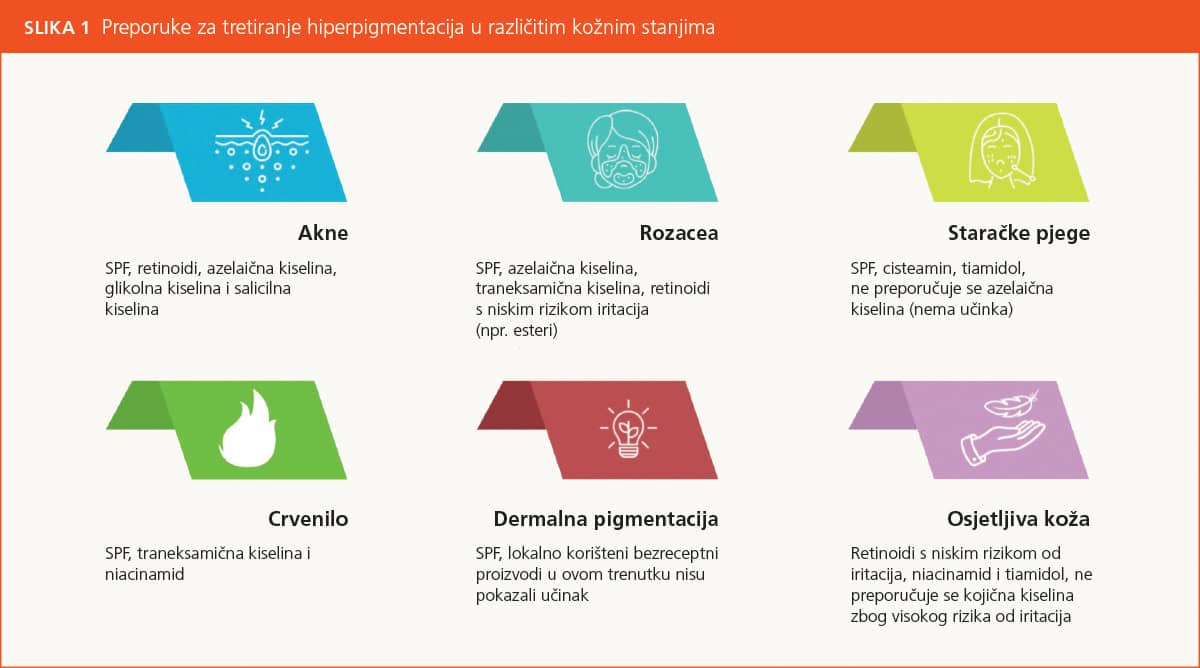 SLIKA 1 Preporuke za tretiranje hiperpigmentacija u različitim kožnim stanjima

Akne

SPF, retinoidi, azelaična kiselina, glikolna kiselina i salicilna kiselina

Rozacea

SPF, azelaična kiselina, traneksamična kiselina, retinoidi s niskim rizikom iritacija (npr. esteri)

Staračke pjege

SPF, cisteamin, tiamidol, ne preporučuje se azelaična kiselina (nema učinka)

Crvenilo

SPF, traneksamična kiselina i niacinamid

Dermalna pigmentacija

SPF, lokalno korišteni bezreceptni proizvodi u ovom trenutku nisu pokazali učinak

Osjetljiva koža

Retinoidi s niskim rizikom od iritacija, niacinamid i tiamidol, ne preporučuje se kojična kiselina zbog visokog rizika od iritacija